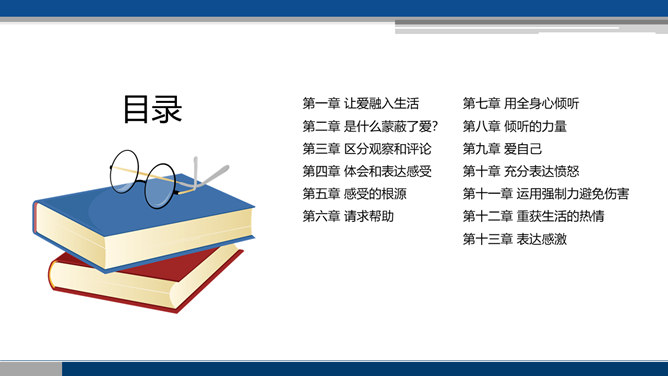 目录

第一章 让爱融入生活
第二章 是什么蒙蔽了爱?
第三章 区分观察和评论
第四章 体会和表达感受
第五章 感受的根源
第六章 请求帮助

第七章 用全身心倾听
第八章 倾听的力量
第九章 爱自己
第十章 充分表达愤怒
第十一章 运用强制力避免伤害
第十二章 重获生活的热情
第十三章 表达感激